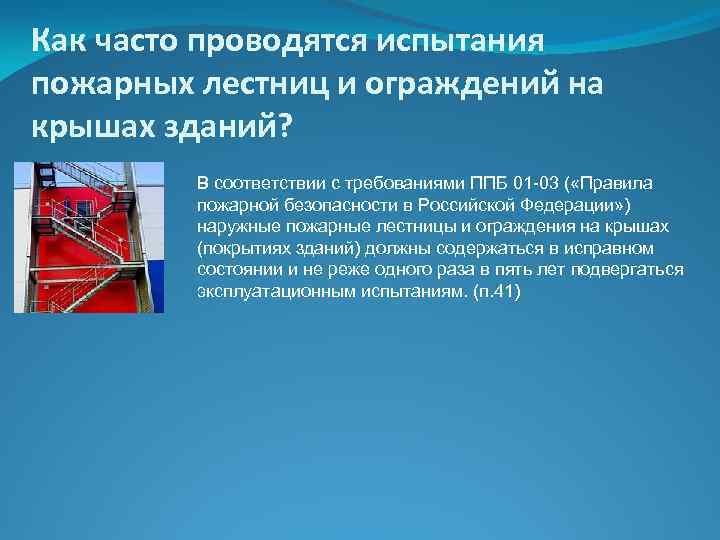 Как часто проводятся испытания пожарных лестниц и ограждений на крышах зданий?

В соответствии с требованиями ППБ 01-03 («Правила пожарной безопасности в Российской Федерации») наружные пожарные лестницы и ограждения на крышах (покрытиях зданий) должны содержаться в исправном состоянии и не реже одного раза в пять лет подвергаться эксплуатационным испытаниям. (п.41)